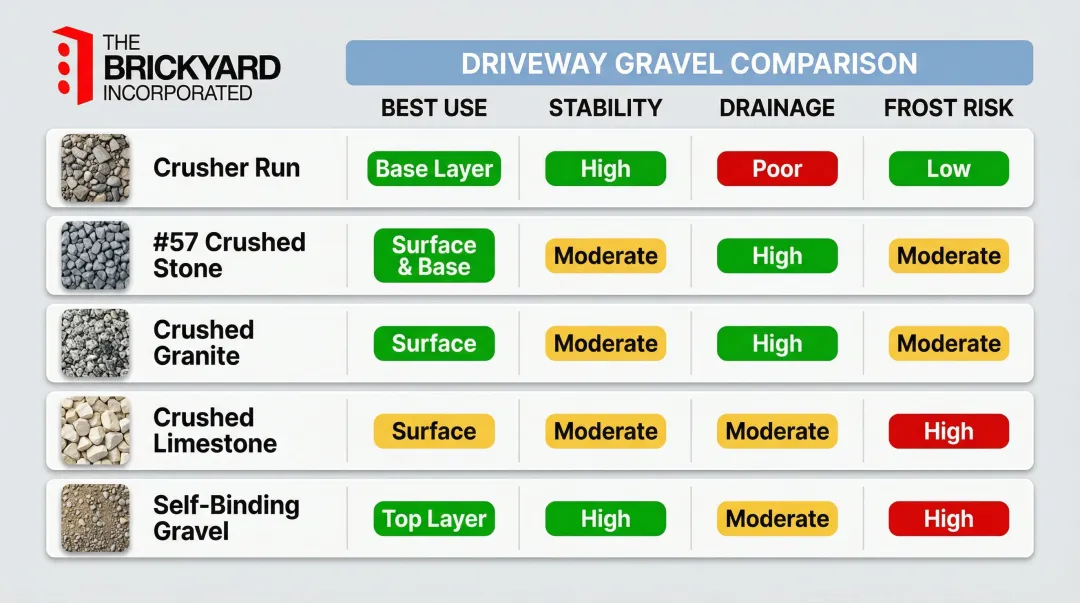 THE BRICKYARD INCORPORATED

DRIVEWAY GRAVEL COMPARISON

| | BEST USE | STABILITY | DRAINAGE | FROST RISK |
|---|---|---|---|---|
| Crusher Run | Base Layer | High | Poor | Low |
| #57 Crushed Stone | Surface & Base | Moderate | High | Moderate |
| Crushed Granite | Surface | Moderate | High | Moderate |
| Crushed Limestone | Surface | Moderate | Moderate | High |
| Self-Binding Gravel | Top Layer | High | Moderate | High |